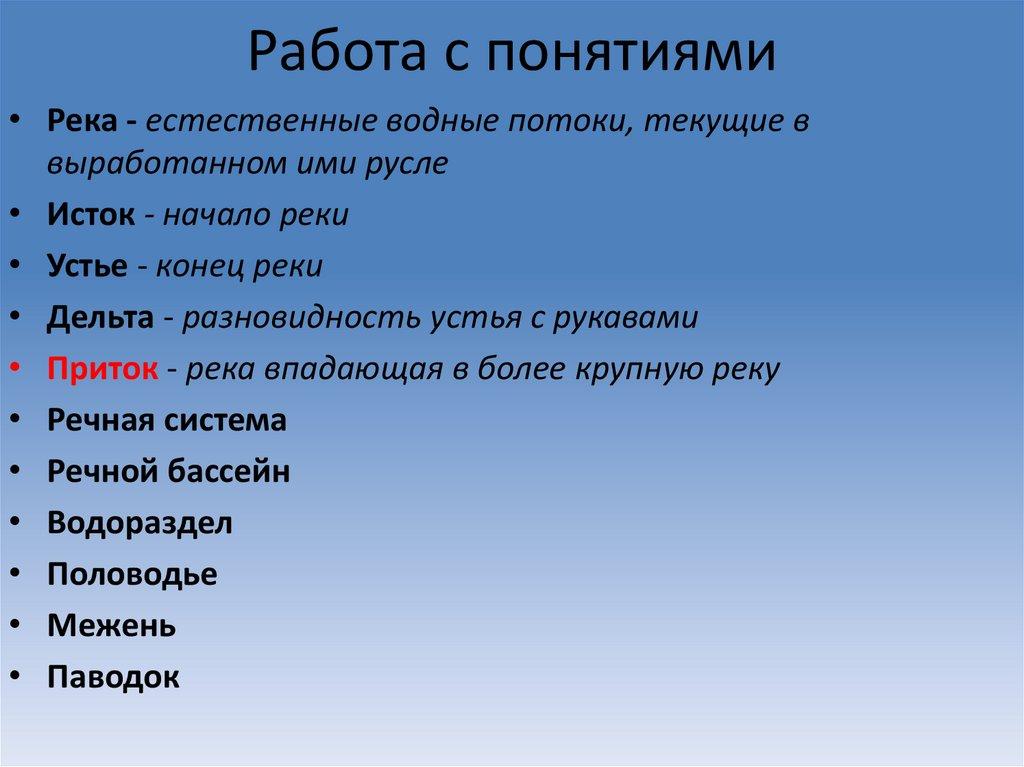 Работа с понятиями

• Река - естественные водные потоки, текущие в выработанном ими русле
• Исток - начало реки
• Устье - конец реки
• Дельта - разновидность устья с рукавами
• Приток - река впадающая в более крупную реку
• Речная система
• Речной бассейн
• Водораздел
• Половодье
• Межень
• Паводок